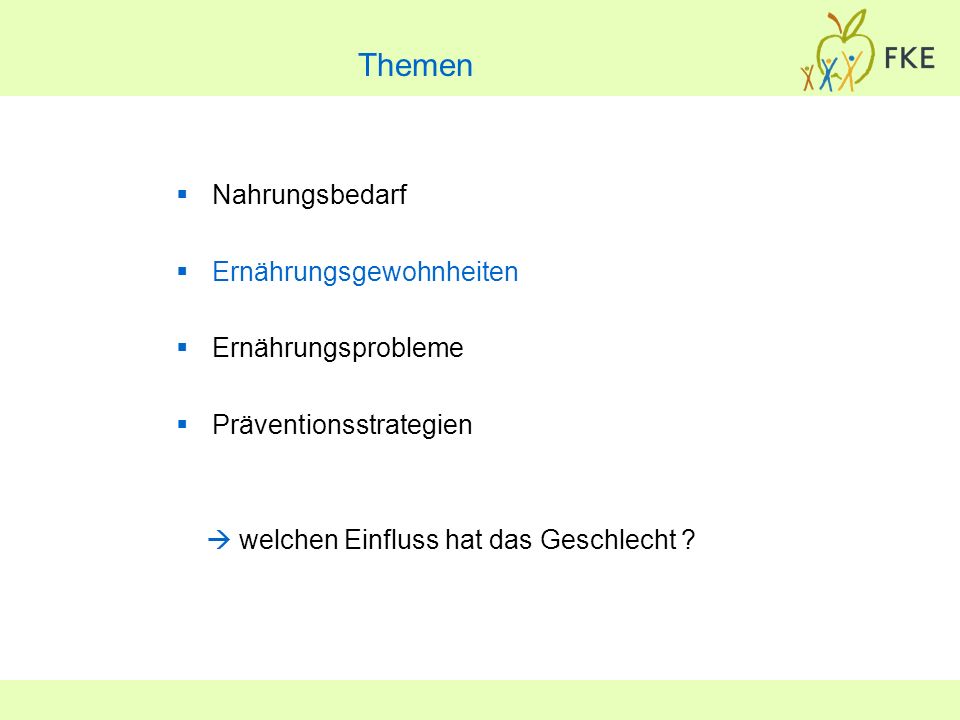 Themen

FKE

▪ Nahrungsbedarf

▪ Ernährungsgewohnheiten

▪ Ernährungsprobleme

▪ Präventionsstrategien

→ welchen Einfluss hat das Geschlecht ?